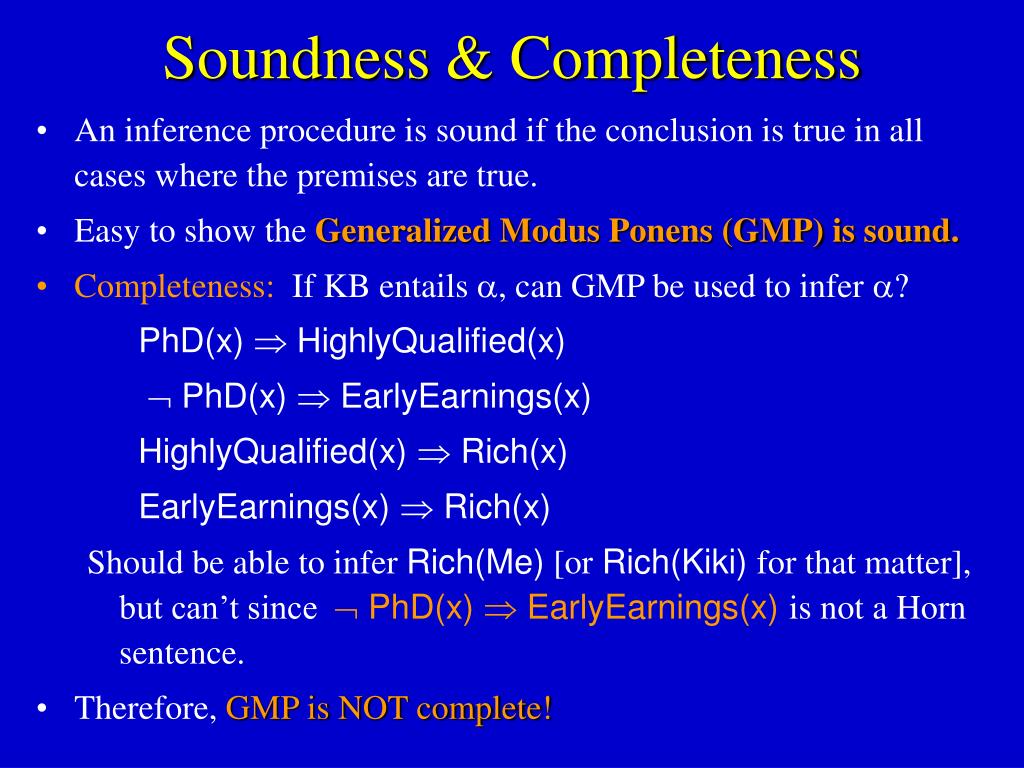 Soundness & Completeness

• An inference procedure is sound if the conclusion is true in all cases where the premises are true.

• Easy to show the Generalized Modus Ponens (GMP) is sound.

• Completeness: If KB entails $\alpha$, can GMP be used to infer $\alpha$?

PhD(x) $\Rightarrow$ HighlyQualified(x)

$\neg$ PhD(x) $\Rightarrow$ EarlyEarnings(x)

HighlyQualified(x) $\Rightarrow$ Rich(x)

EarlyEarnings(x) $\Rightarrow$ Rich(x)

Should be able to infer Rich(Me) [or Rich(Kiki) for that matter], but can't since $\neg$ PhD(x) $\Rightarrow$ EarlyEarnings(x) is not a Horn sentence.

• Therefore, GMP is NOT complete!